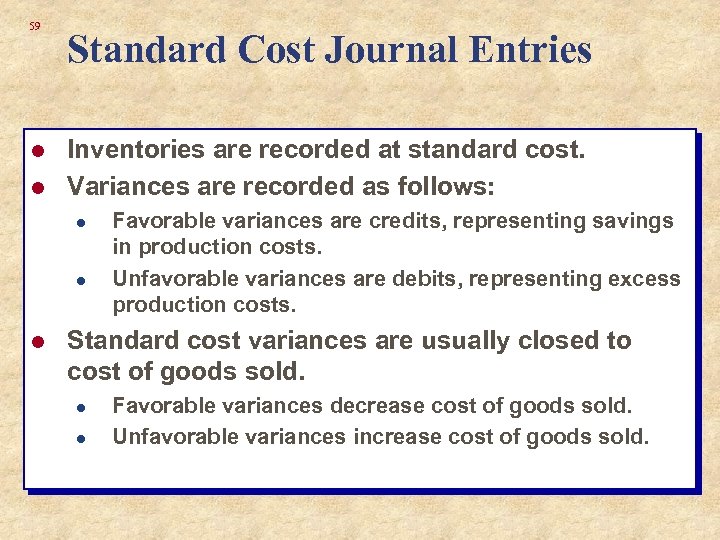 59

Standard Cost Journal Entries

- Inventories are recorded at standard cost.
- Variances are recorded as follows:
  - Favorable variances are credits, representing savings in production costs.
  - Unfavorable variances are debits, representing excess production costs.
- Standard cost variances are usually closed to cost of goods sold.
  - Favorable variances decrease cost of goods sold.
  - Unfavorable variances increase cost of goods sold.